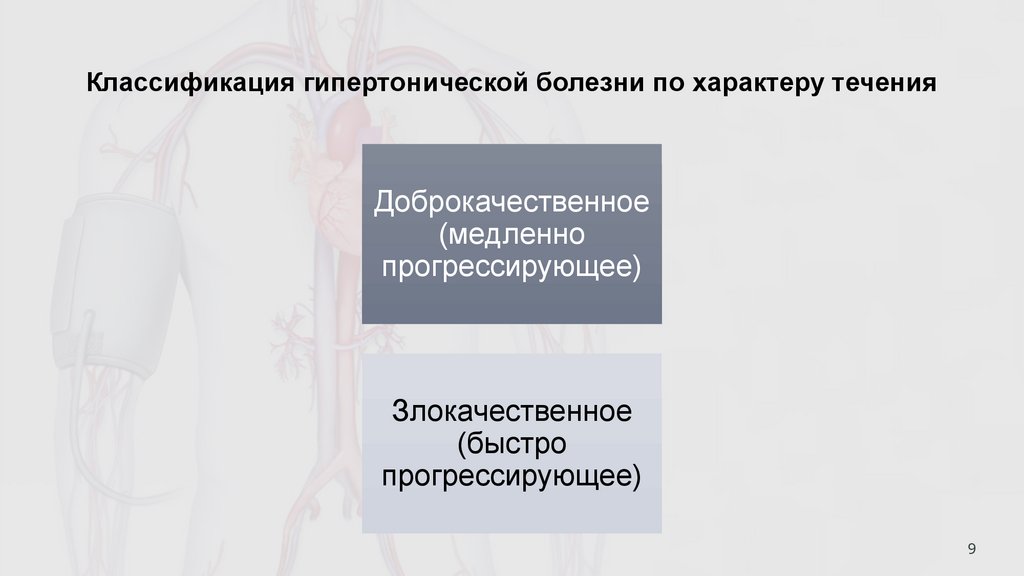 Классификация гипертонической болезни по характеру течения

Доброкачественное (медленно прогрессирующее)

Злокачественное (быстро прогрессирующее)

9